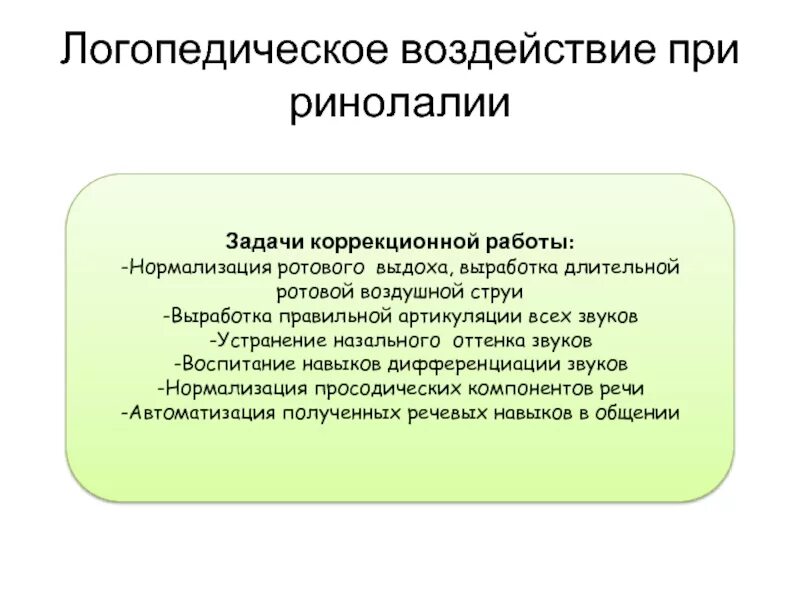 Логопедическое воздействие при ринолалии

Задачи коррекционной работы:
-Нормализация ротового выдоха, выработка длительной ротовой воздушной струи
-Выработка правильной артикуляции всех звуков
-Устранение назального оттенка звуков
-Воспитание навыков дифференциации звуков
-Нормализация просодических компонентов речи
-Автоматизация полученных речевых навыков в общении